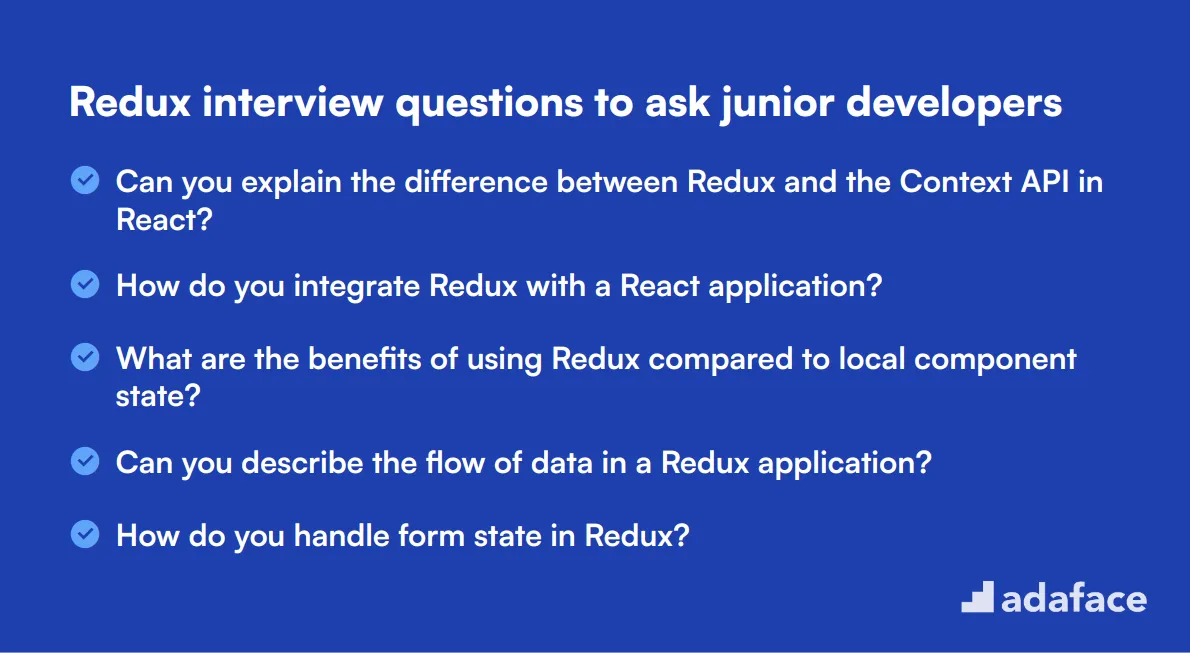 Redux interview questions to ask junior developers

Can you explain the difference between Redux and the Context API in React?

How do you integrate Redux with a React application?

What are the benefits of using Redux compared to local component state?

Can you describe the flow of data in a Redux application?

How do you handle form state in Redux?

adaface